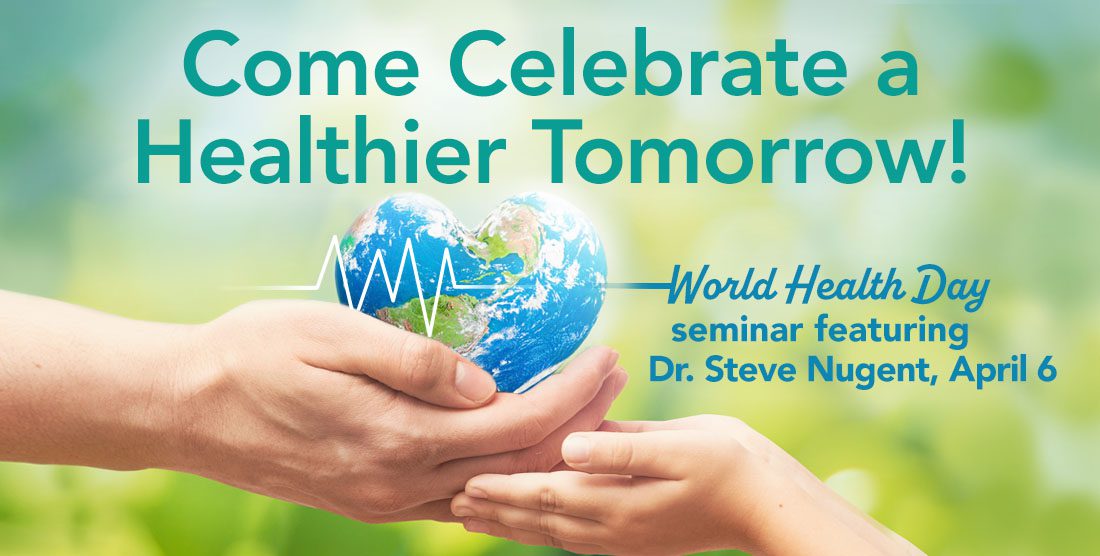 Come Celebrate a Healthier Tomorrow!

World Health Day
seminar featuring
Dr. Steve Nugent, April 6